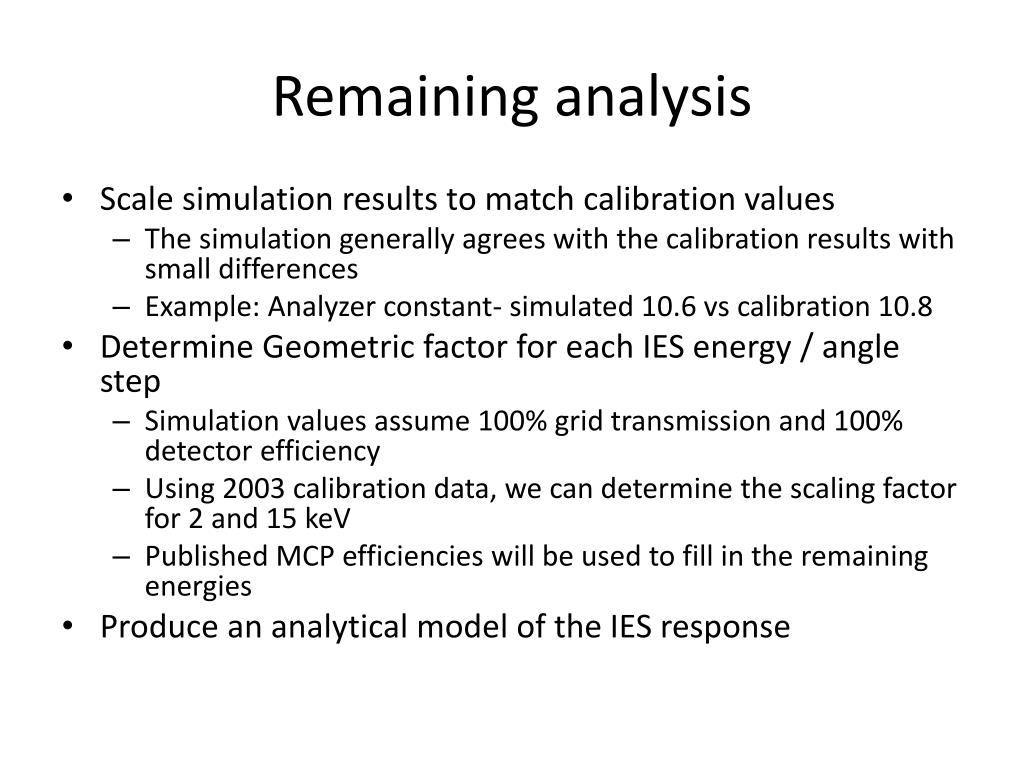 Remaining analysis

• Scale simulation results to match calibration values
– The simulation generally agrees with the calibration results with small differences
– Example: Analyzer constant- simulated 10.6 vs calibration 10.8
• Determine Geometric factor for each IES energy / angle step
– Simulation values assume 100% grid transmission and 100% detector efficiency
– Using 2003 calibration data, we can determine the scaling factor for 2 and 15 keV
– Published MCP efficiencies will be used to fill in the remaining energies
• Produce an analytical model of the IES response